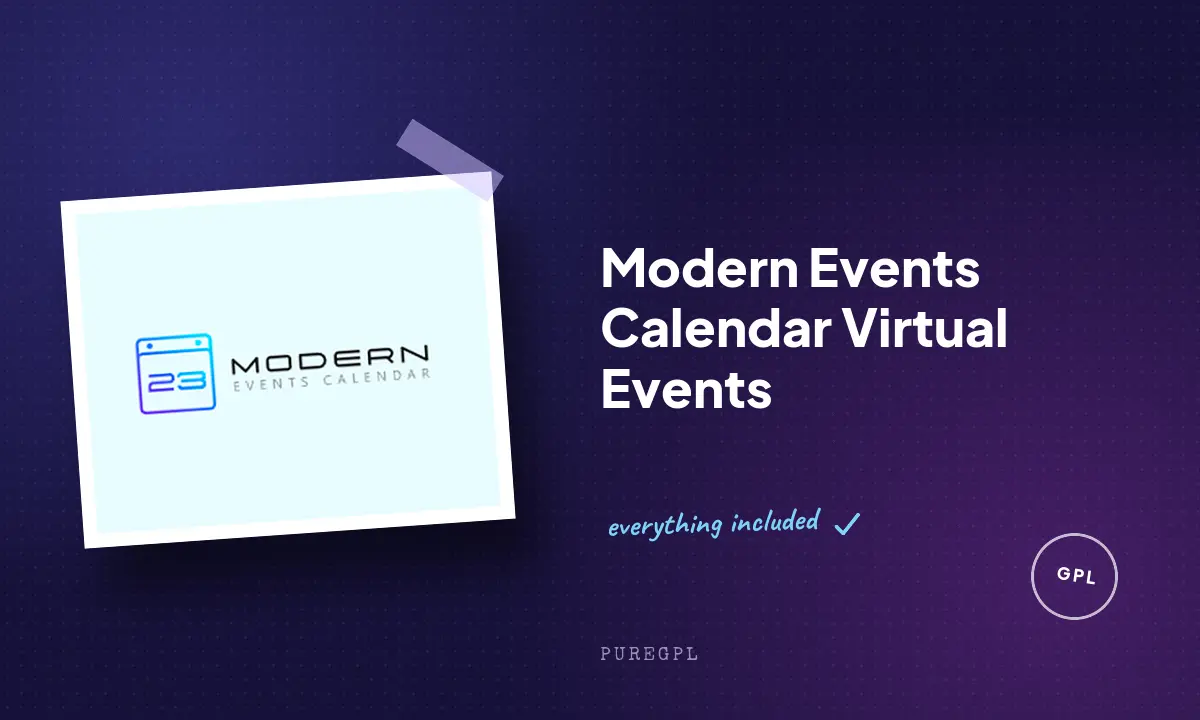 23
MODERN
EVENTS CALENDAR

Modern Events Calendar Virtual Events

everything included ✓

GPL

PUREGPL